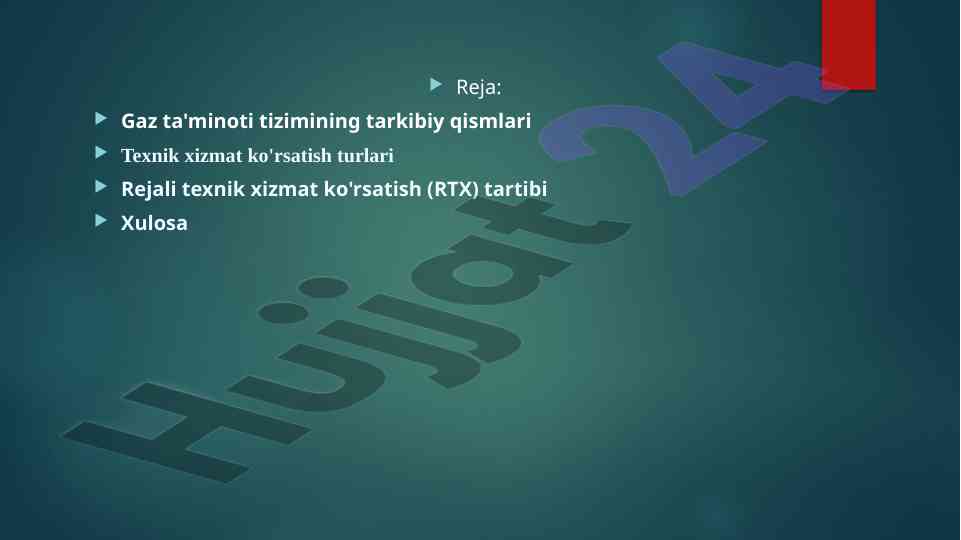 Reja:

Gaz ta'minoti tizimining tarkibiy qismlari

Texnik xizmat ko'rsatish turlari

Rejali texnik xizmat ko'rsatish (RTX) tartibi

Xulosa

Hujjat24